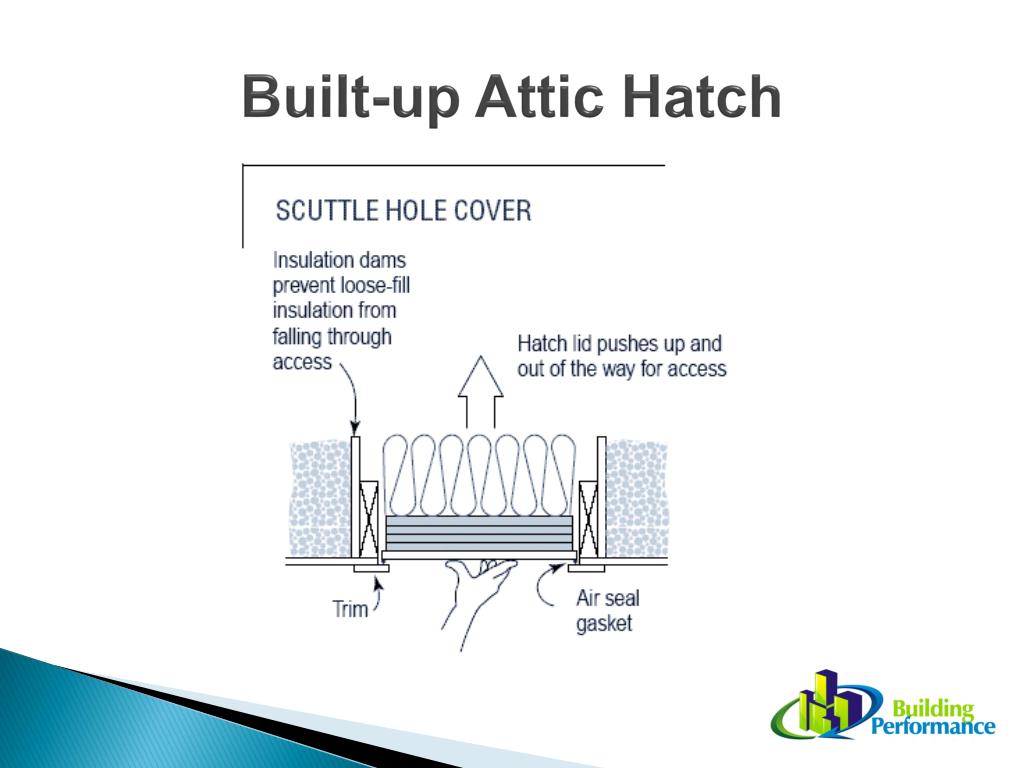 Built-up Attic Hatch

SCUTTLE HOLE COVER

Insulation dams prevent loose-fill insulation from falling through access

Hatch lid pushes up and out of the way for access

Trim

Air seal gasket

Building Performance